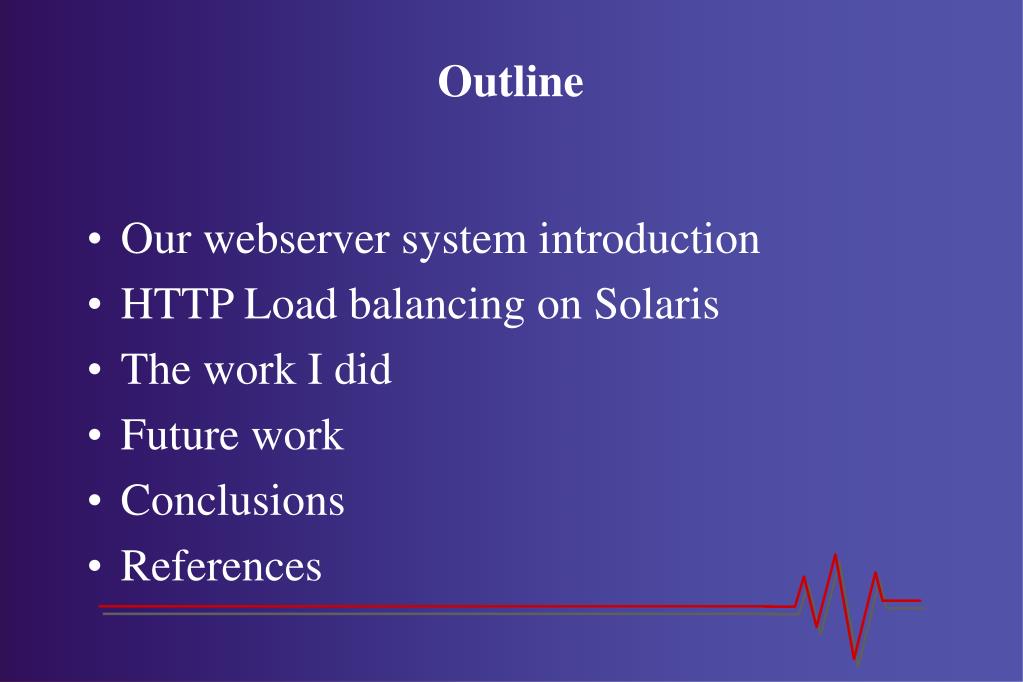 Outline

• Our webserver system introduction
• HTTP Load balancing on Solaris
• The work I did
• Future work
• Conclusions
• References